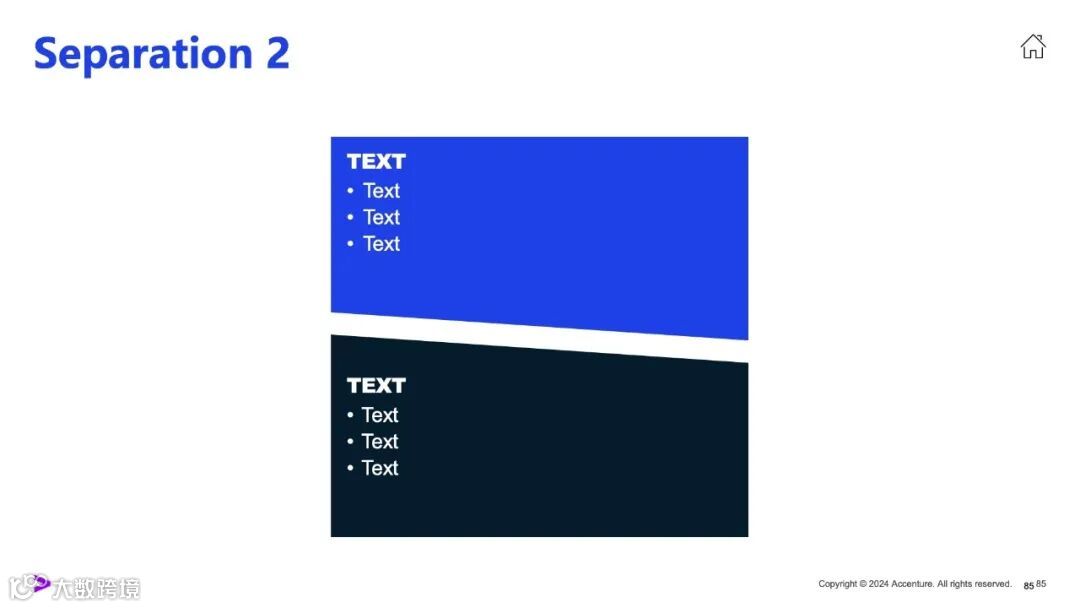 Separation 2

TEXT
• Text
• Text
• Text

TEXT
• Text
• Text
• Text

大数跨境

Copyright © 2024 Accenture. All rights reserved. 85 85